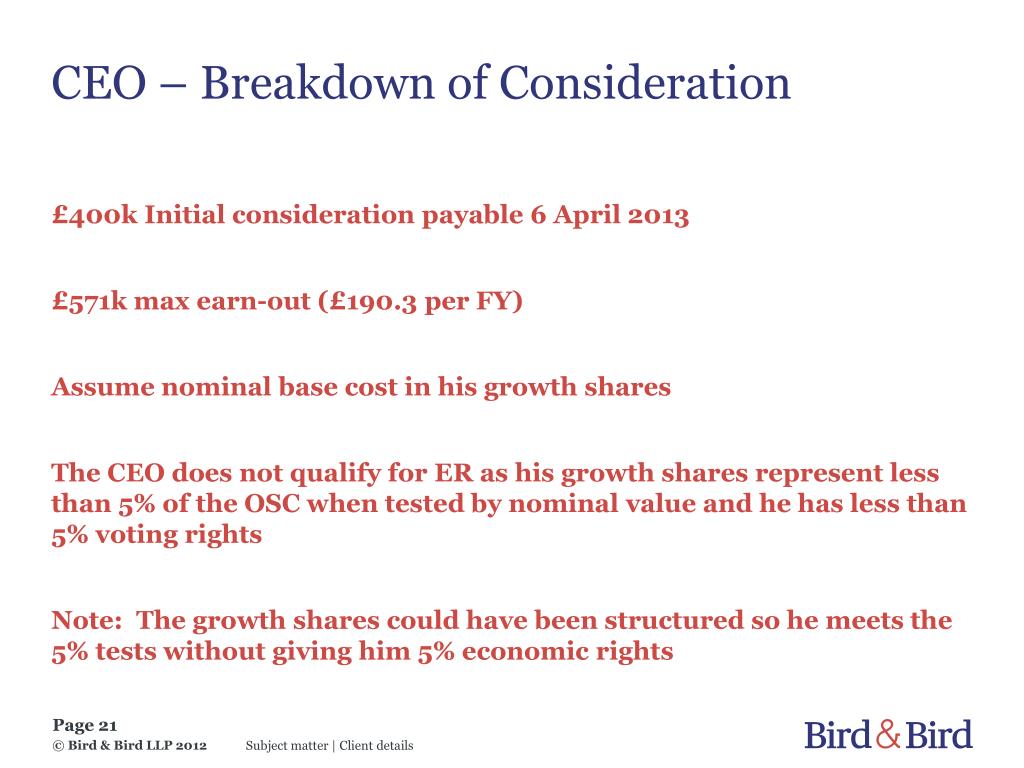 CEO – Breakdown of Consideration

£400k Initial consideration payable 6 April 2013

£571k max earn-out (£190.3 per FY)

Assume nominal base cost in his growth shares

The CEO does not qualify for ER as his growth shares represent less than 5% of the OSC when tested by nominal value and he has less than 5% voting rights

Note: The growth shares could have been structured so he meets the 5% tests without giving him 5% economic rights

Page 21
© Bird & Bird LLP 2012 Subject matter | Client details

Bird & Bird